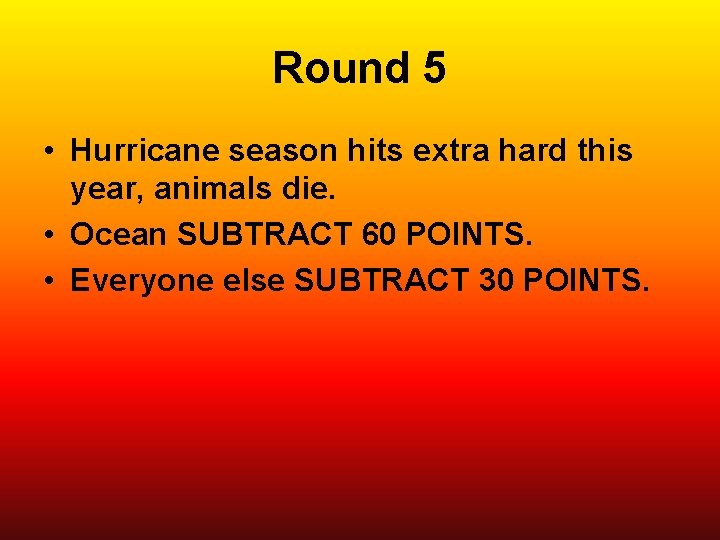 Round 5

• Hurricane season hits extra hard this year, animals die.
• Ocean SUBTRACT 60 POINTS.
• Everyone else SUBTRACT 30 POINTS.